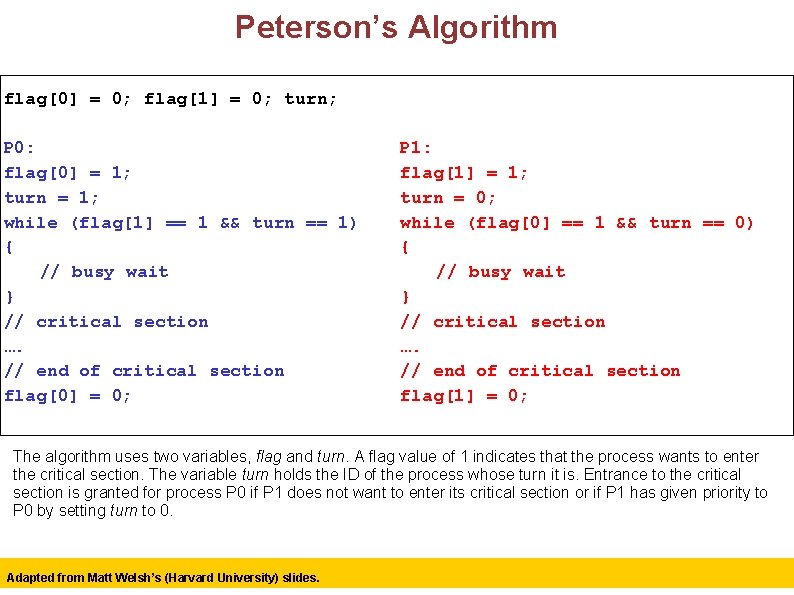 Peterson's Algorithm

flag[0] = 0; flag[1] = 0; turn;

P0:
flag[0] = 1;
turn = 1;
while (flag[1] == 1 && turn == 1)
{
// busy wait
}
// critical section
….
// end of critical section
flag[0] = 0;

P1:
flag[1] = 1;
turn = 0;
while (flag[0] == 1 && turn == 0)
{
// busy wait
}
// critical section
….
// end of critical section
flag[1] = 0;

The algorithm uses two variables, flag and turn. A flag value of 1 indicates that the process wants to enter the critical section. The variable turn holds the ID of the process whose turn it is. Entrance to the critical section is granted for process P0 if P1 does not want to enter its critical section or if P1 has given priority to P0 by setting turn to 0.

Adapted from Matt Welsh's (Harvard University) slides.